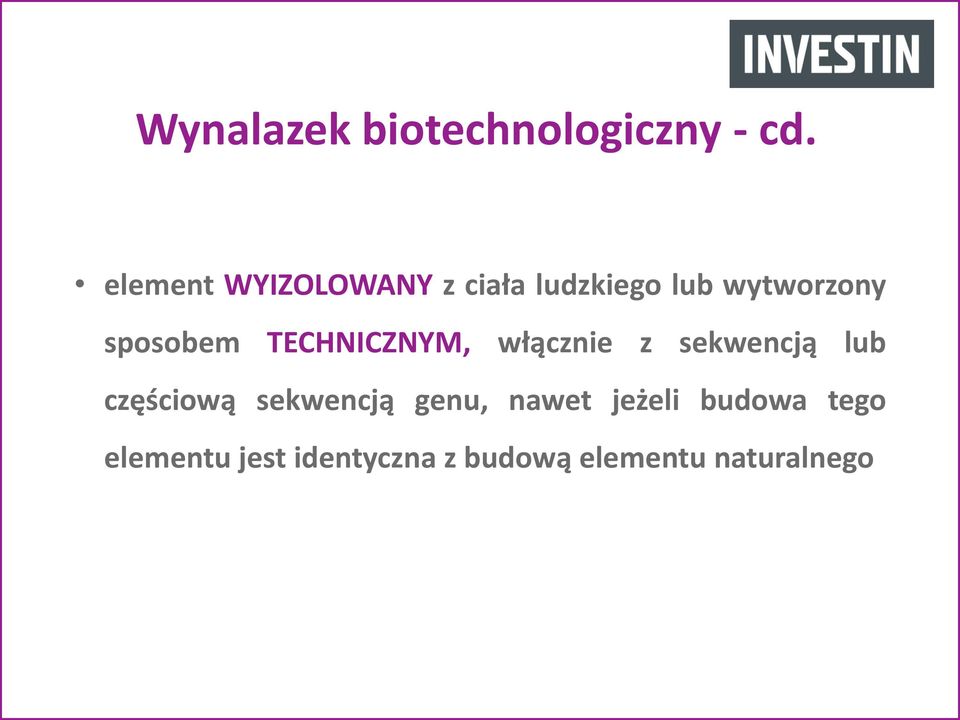 INVESTIN

Wynalazek biotechnologiczny - cd.

• element WYIZOLOWANY z ciała ludzkiego lub wytworzony sposobem TECHNICZNYM, włącznie z sekwencją lub częściową sekwencją genu, nawet jeżeli budowa tego elementu jest identyczna z budową elementu naturalnego